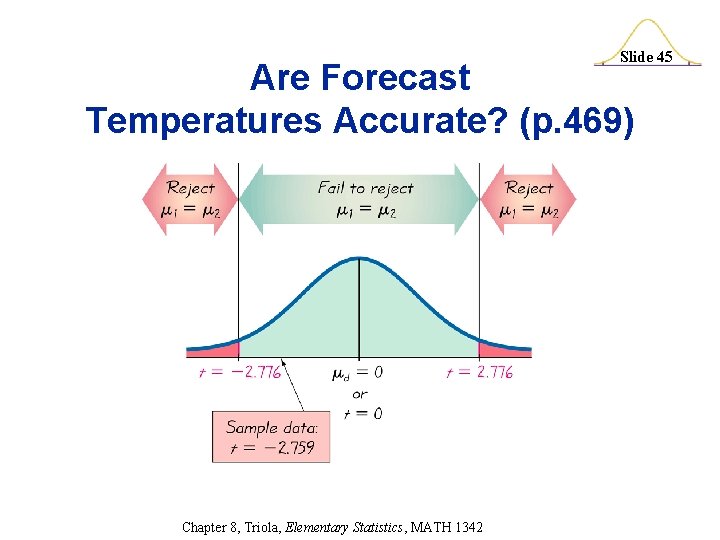 Slide 45

Are Forecast Temperatures Accurate? (p.469)

Reject $\mu_1 = \mu_2$

Fail to reject $\mu_1 = \mu_2$

Reject $\mu_1 = \mu_2$

$t = -2.776$

$\mu_d = 0$ or $t = 0$

$t = 2.776$

Sample data: $t = -2.759$

Chapter 8, Triola, Elementary Statistics, MATH 1342